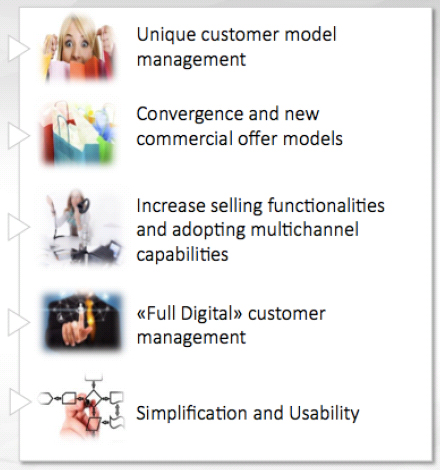 Unique customer model management

Convergence and new commercial offer models

Increase selling functionalities and adopting multichannel capabilities

«Full Digital» customer management

Simplification and Usability